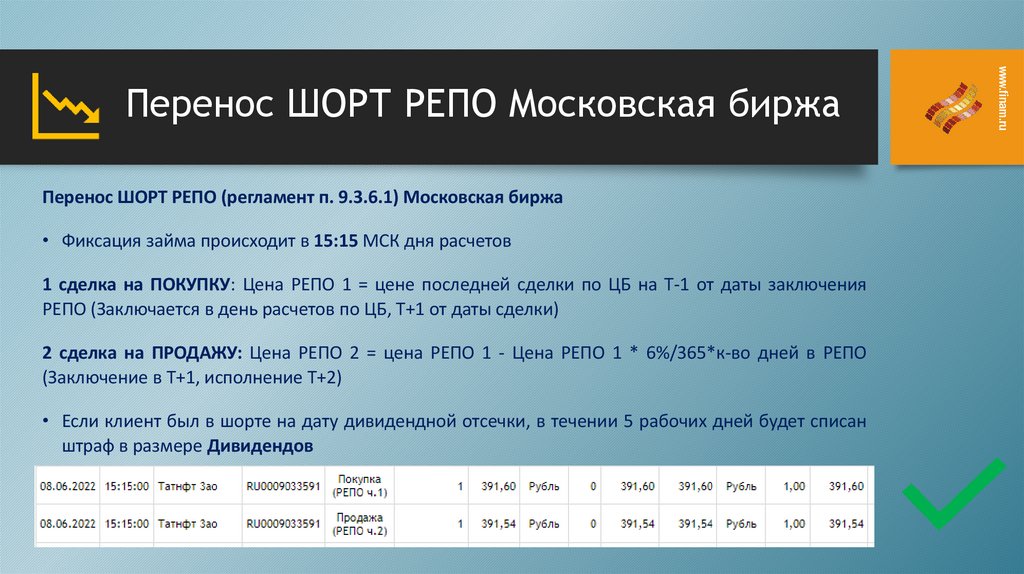 Перенос ШОРТ РЕПО Московская биржа

www.finam.ru

Перенос ШОРТ РЕПО (регламент п. 9.3.6.1) Московская биржа

• Фиксация займа происходит в 15:15 МСК дня расчетов

1 сделка на ПОКУПКУ: Цена РЕПО 1 = цене последней сделки по ЦБ на Т-1 от даты заключения РЕПО (Заключается в день расчетов по ЦБ, Т+1 от даты сделки)

2 сделка на ПРОДАЖУ: Цена РЕПО 2 = цена РЕПО 1 - Цена РЕПО 1 * 6%/365*к-во дней в РЕПО (Заключение в Т+1, исполнение Т+2)

• Если клиент был в шорте на дату дивидендной отсечки, в течении 5 рабочих дней будет списан штраф в размере Дивидендов

| 08.06.2022 | 15:15:00 | Татнфт 3ао | RU0009033591 | Покупка (РЕПО ч.1) | 1 | 391,60 | Рубль | 0 | 391,60 | 391,60 | Рубль | 1,00 | 391,60 |
|---|---|---|---|---|---|---|---|---|---|---|---|---|---|
| 08.06.2022 | 15:15:00 | Татнфт 3ао | RU0009033591 | Продажа (РЕПО ч.2) | 1 | 391,54 | Рубль | 0 | 391,54 | 391,54 | Рубль | 1,00 | 391,54 |